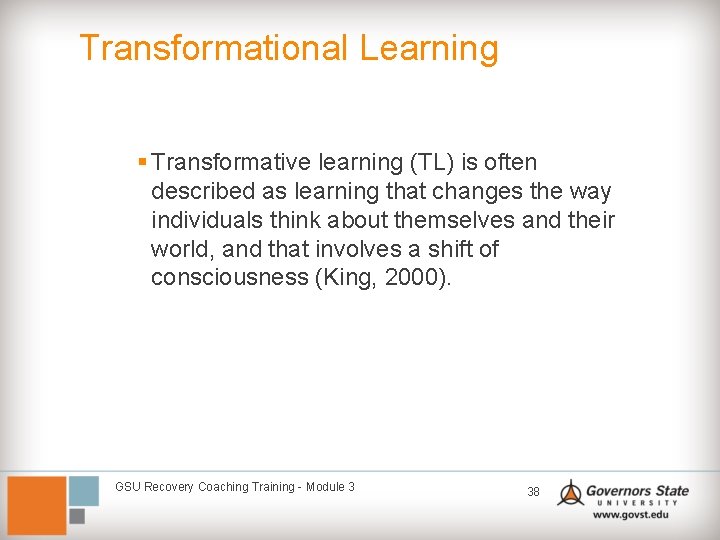 Transformational Learning

▪ Transformative learning (TL) is often described as learning that changes the way individuals think about themselves and their world, and that involves a shift of consciousness (King, 2000).

GSU Recovery Coaching Training - Module 3

38

Governors State UNIVERSITY
www.govst.edu